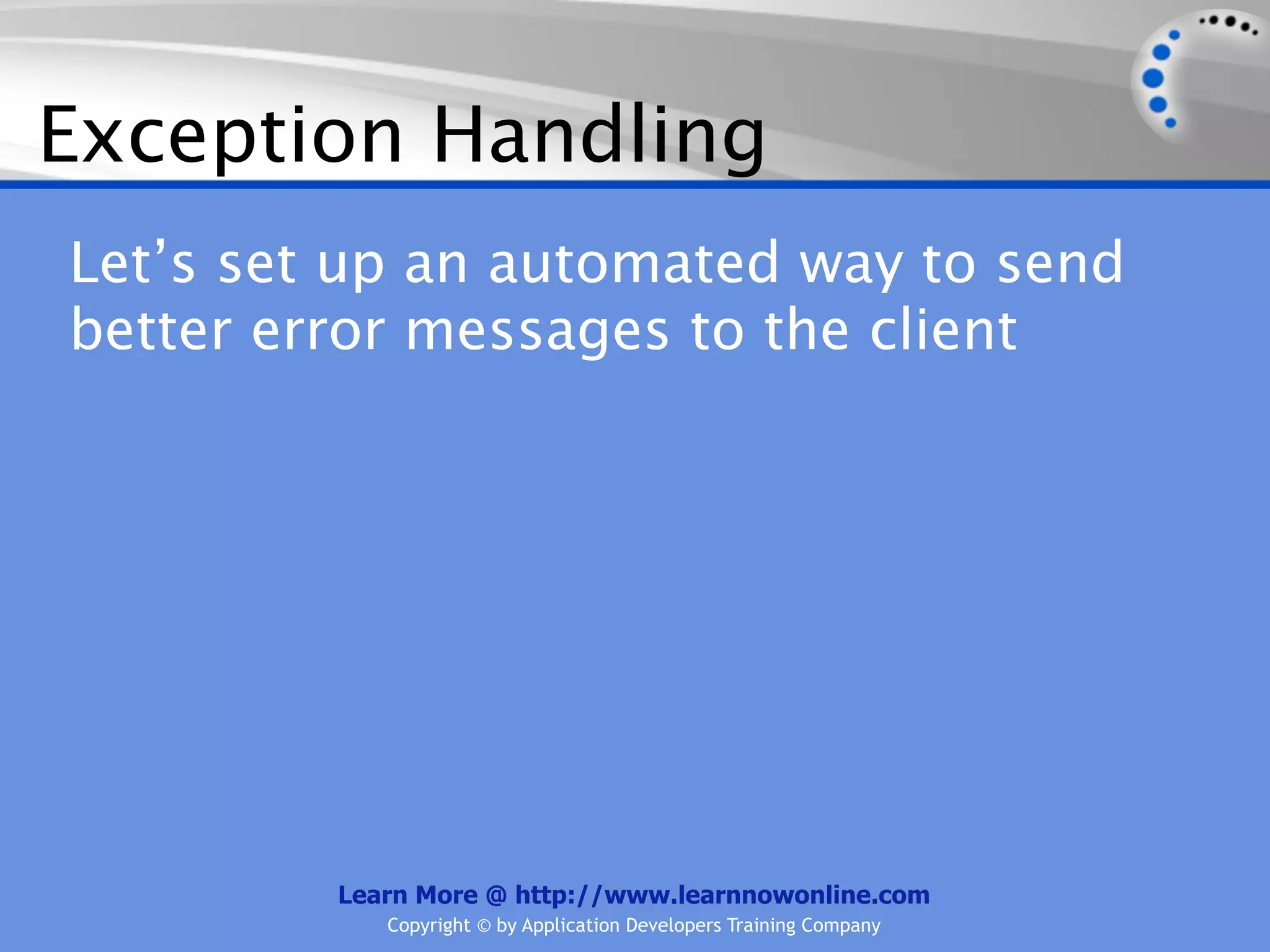 Exception Handling

Let’s set up an automated way to send better error messages to the client

Learn More @ http://www.learnnowonline.com
Copyright © by Application Developers Training Company